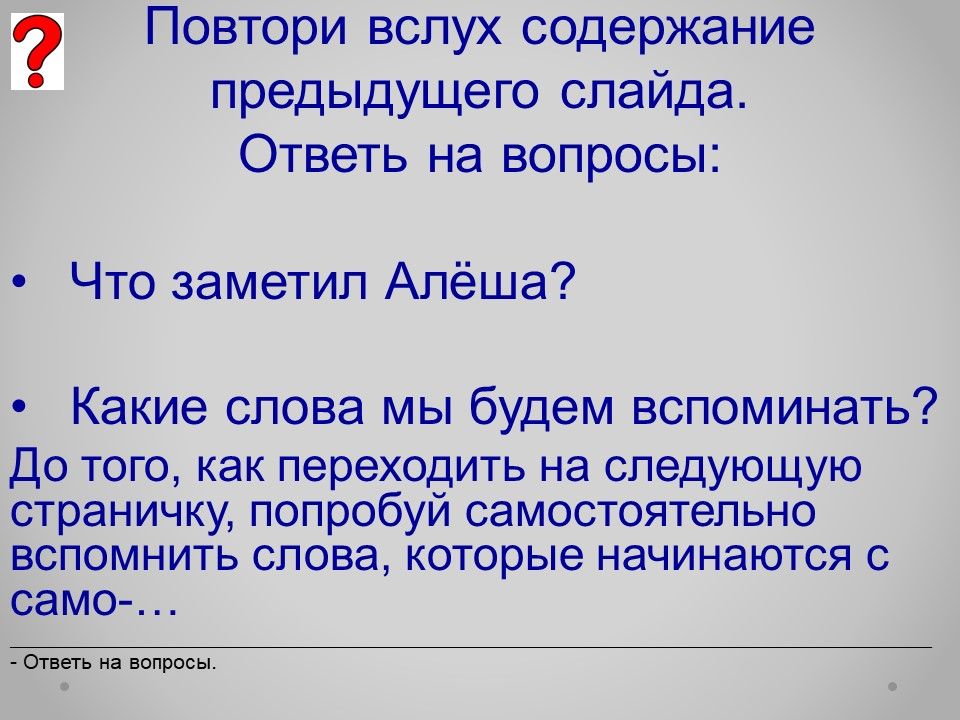 ?

Повтори вслух содержание предыдущего слайда.
Ответь на вопросы:

• Что заметил Алёша?

• Какие слова мы будем вспоминать?

До того, как переходить на следующую страничку, попробуй самостоятельно вспомнить слова, которые начинаются с само-…

- Ответь на вопросы.